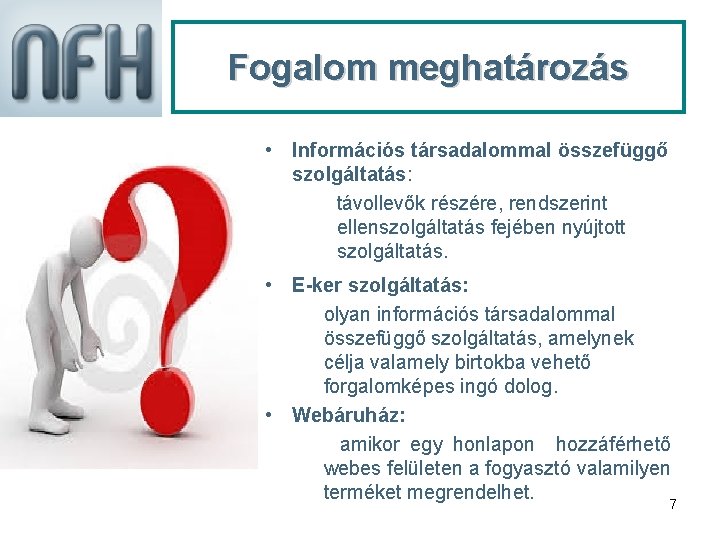 NFH

Fogalom meghatározás

• Információs társadalommal összefüggő szolgáltatás:

távollevők részére, rendszerint ellenszolgáltatás fejében nyújtott szolgáltatás.

• E-ker szolgáltatás:

olyan információs társadalommal összefüggő szolgáltatás, amelynek célja valamely birtokba vehető forgalomképes ingó dolog.

• Webáruház:

amikor egy honlapon hozzáférhető webes felületen a fogyasztó valamilyen terméket megrendelhet.

7